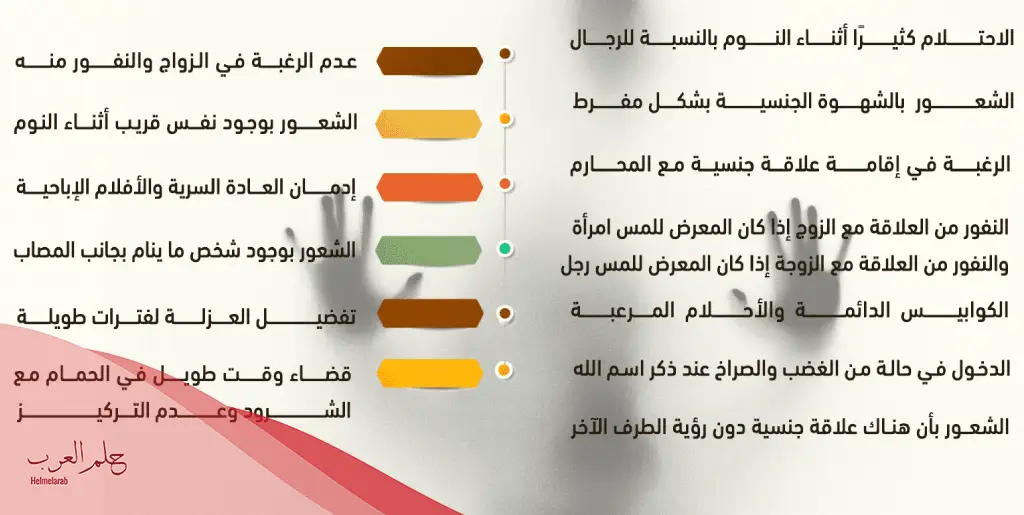 الاحتلام كثيرًا أثناء النوم بالنسبة للرجال

الشعور بالشهوة الجنسية بشكل مفرط

الرغبة في إقامة علاقة جنسية مع المحارم

النفور من العلاقة مع الزوج إذا كان المعرض للمس امرأة والنفور من العلاقة مع الزوجة إذا كان المعرض للمس رجل

الكوابيس الدائمة والأحلام المرعبة

الدخول في حالة من الغضب والصراخ عند ذكر اسم الله

الشعور بأن هناك علاقة جنسية دون رؤية الطرف الآخر

عدم الرغبة في الزواج والنفور منه

الشعور بوجود نفس قريب أثناء النوم

إدمان العادة السرية والأفلام الإباحية

الشعور بوجود شخص ما ينام بجانب المصاب

تفضيل العزلة لفترات طويلة

قضاء وقت طويل في الحمام مع الشرود وعدم التركيز

حلم العرب
Helmelarab